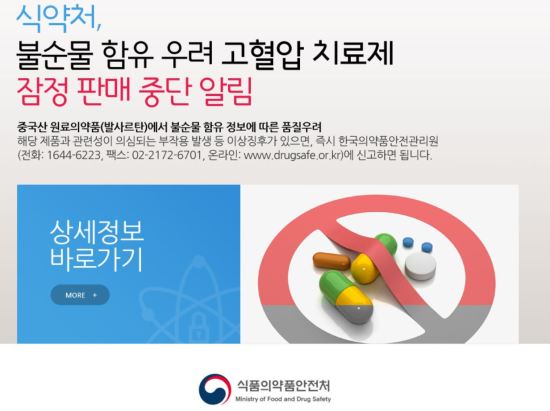 식약처,
불순물 함유 우려 고혈압 치료제
잠정 판매 중단 알림

중국산 원료의약품(발사르탄)에서 불순물 함유 정보에 따른 품질우려
해당 제품과 관련성이 의심되는 부작용 발생 등 이상징후가 있으면, 즉시 한국의약품안전관리원 (전화: 1644-6223, 팩스: 02-2172-6701, 온라인: www.drugsafe.or.kr)에 신고하면 됩니다.

상세정보
바로가기

MORE +

식품의약품안전처
Ministry of Food and Drug Safety